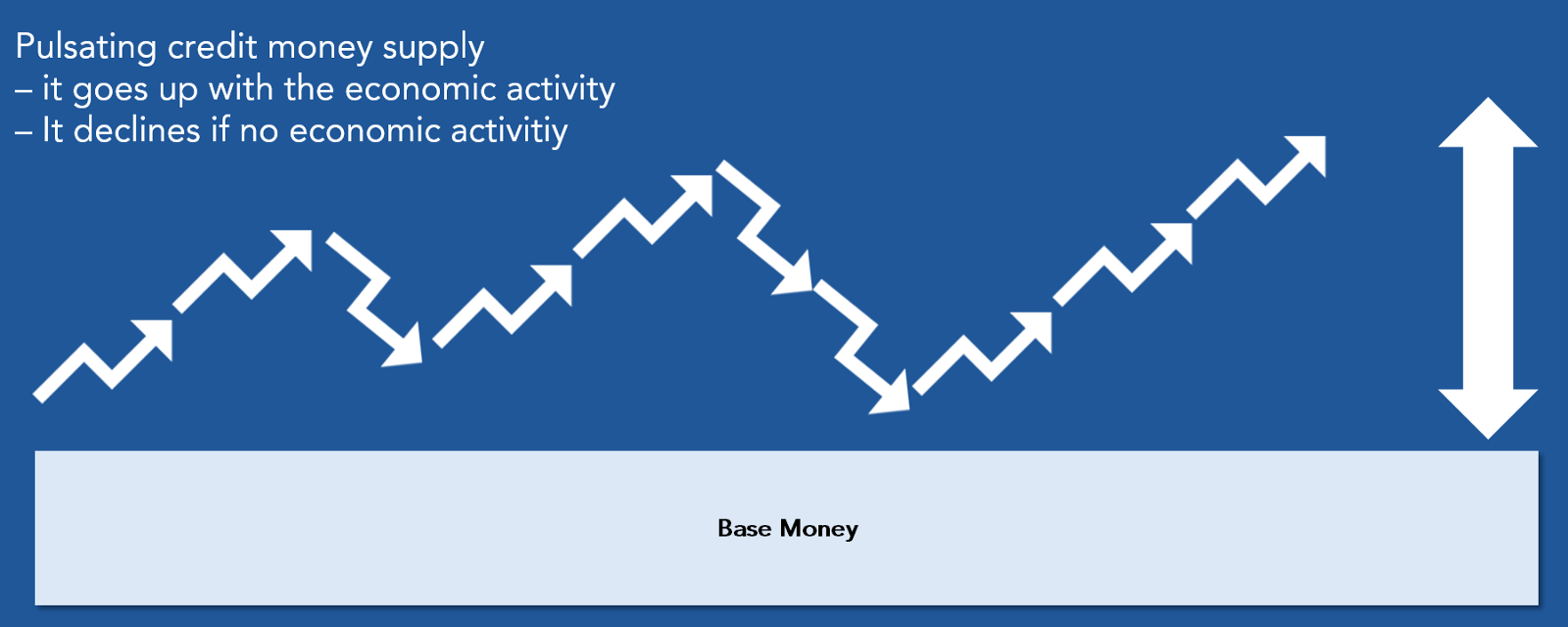 Pulsating credit money supply
– it goes up with the economic activity
– It declines if no economic activitiy

Base Money